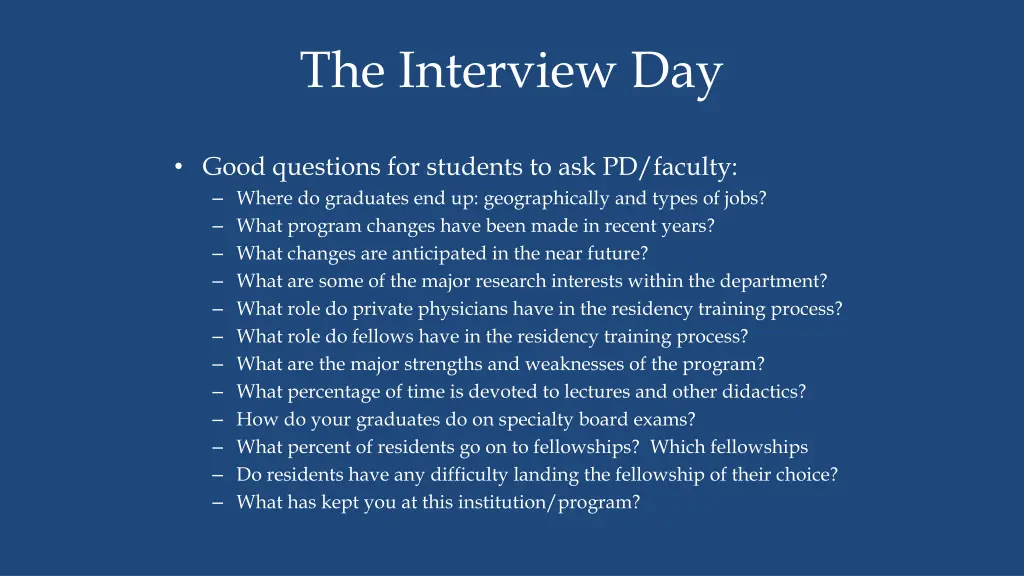 The Interview Day

• Good questions for students to ask PD/faculty:
– Where do graduates end up: geographically and types of jobs?
– What program changes have been made in recent years?
– What changes are anticipated in the near future?
– What are some of the major research interests within the department?
– What role do private physicians have in the residency training process?
– What role do fellows have in the residency training process?
– What are the major strengths and weaknesses of the program?
– What percentage of time is devoted to lectures and other didactics?
– How do your graduates do on specialty board exams?
– What percent of residents go on to fellowships? Which fellowships
– Do residents have any difficulty landing the fellowship of their choice?
– What has kept you at this institution/program?